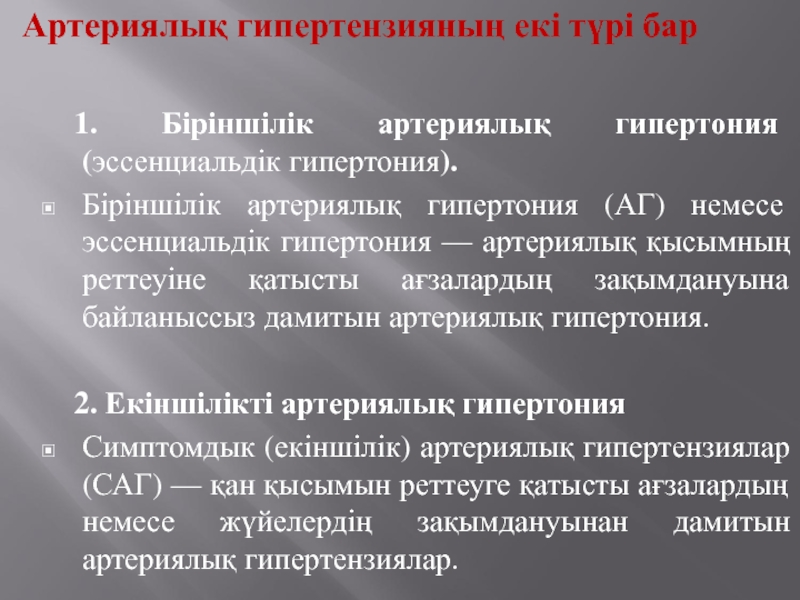 Артериялық гипертензияның екі түрі бар

1. Біріншілік артериялық гипертония (эссенциальдік гипертония).

Біріншілік артериялық гипертония (АГ) немесе эссенциальдік гипертония — артериялық қысымның реттеуіне қатысты ағзалардың зақымдануына байланыссыз дамитын артериялық гипертония.

2. Екіншілікті артериялық гипертония

Симптомдық (екіншілік) артериялық гипертензиялар (САГ) — қан қысымын реттеуге қатысты ағзалардың немесе жүйелердің зақымдануынан дамитын артериялық гипертензиялар.